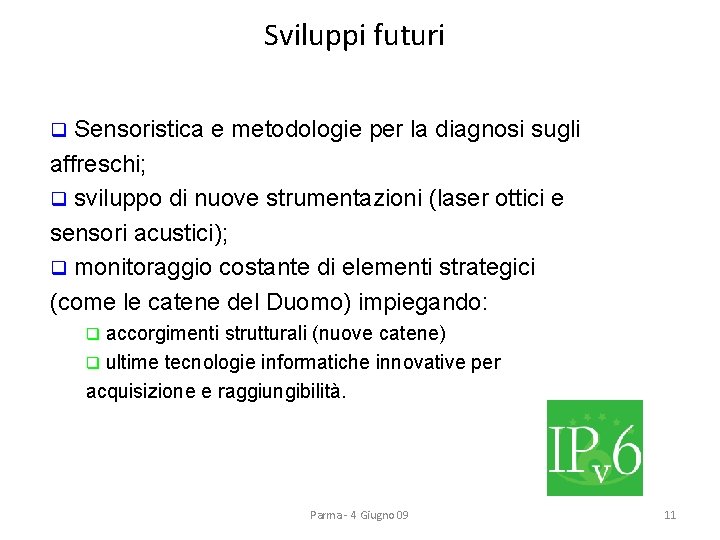 Sviluppi futuri

❑ Sensoristica e metodologie per la diagnosi sugli affreschi;
❑ sviluppo di nuove strumentazioni (laser ottici e sensori acustici);
❑ monitoraggio costante di elementi strategici (come le catene del Duomo) impiegando:
❑ accorgimenti strutturali (nuove catene)
❑ ultime tecnologie informatiche innovative per acquisizione e raggiungibilità.

IPv6

Parma - 4 Giugno 09

11